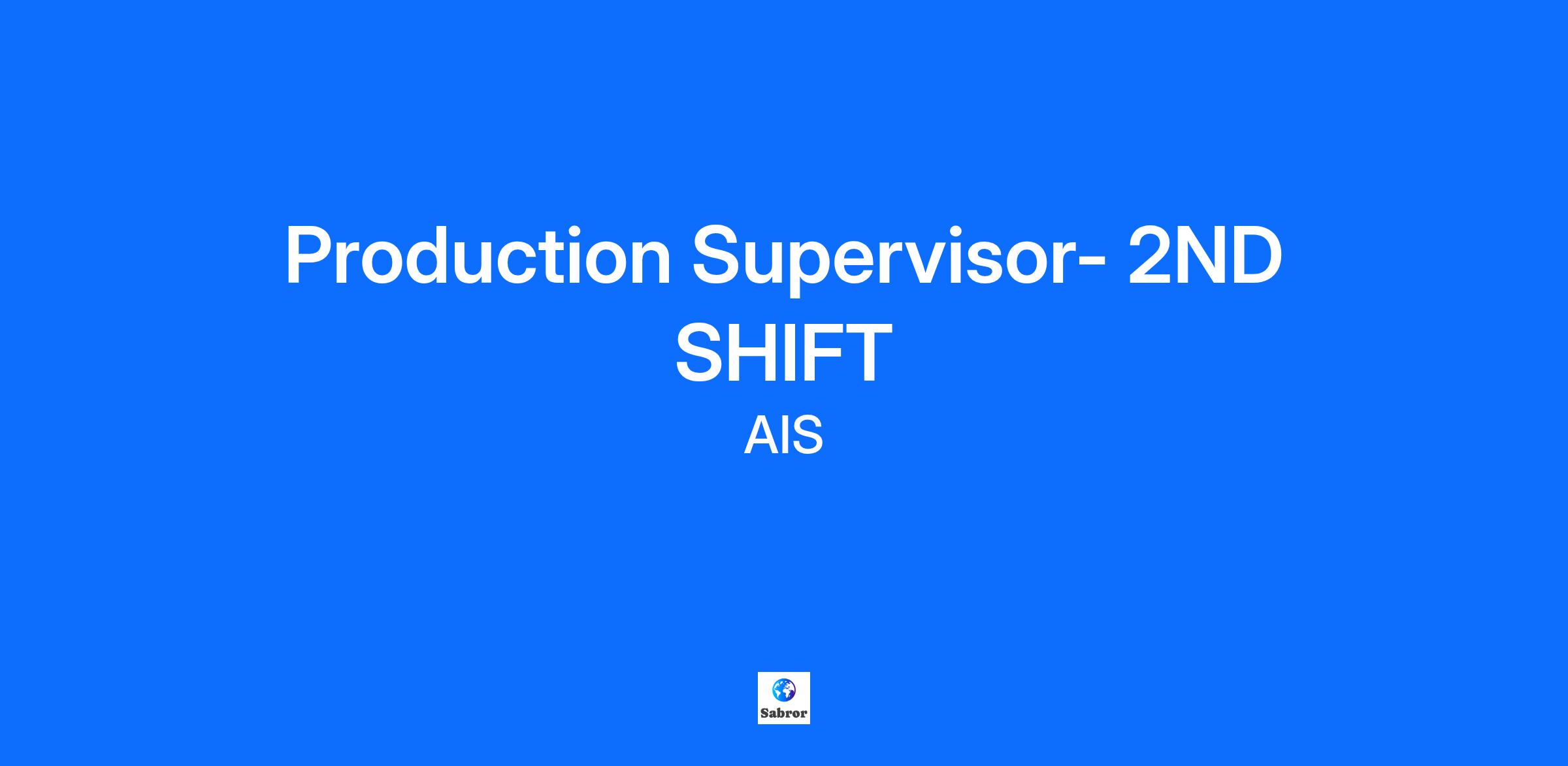 Production Supervisor- 2ND SHIFT

AIS

Sabror